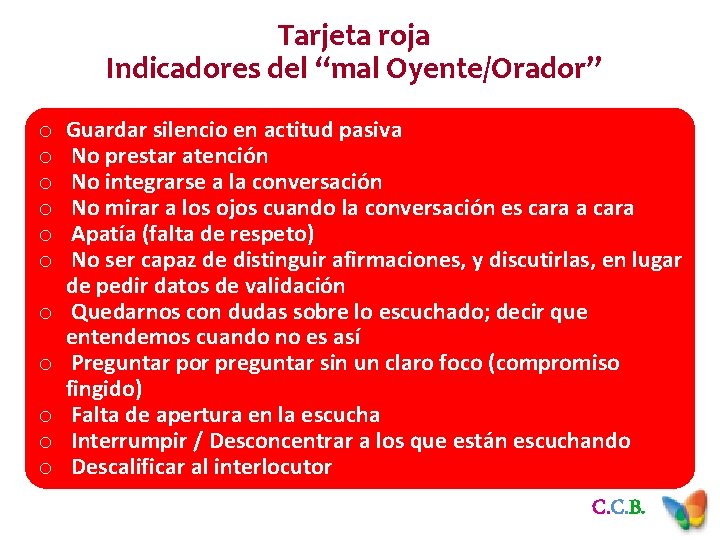 Tarjeta roja
Indicadores del “mal Oyente/Orador”

o Guardar silencio en actitud pasiva
o No prestar atención
o No integrarse a la conversación
o No mirar a los ojos cuando la conversación es cara a cara
o Apatía (falta de respeto)
o No ser capaz de distinguir afirmaciones, y discutirlas, en lugar de pedir datos de validación
o Quedarnos con dudas sobre lo escuchado; decir que entendemos cuando no es así
o Preguntar por preguntar sin un claro foco (compromiso fingido)
o Falta de apertura en la escucha
o Interrumpir / Desconcentrar a los que están escuchando
o Descalificar al interlocutor

C.C.B.